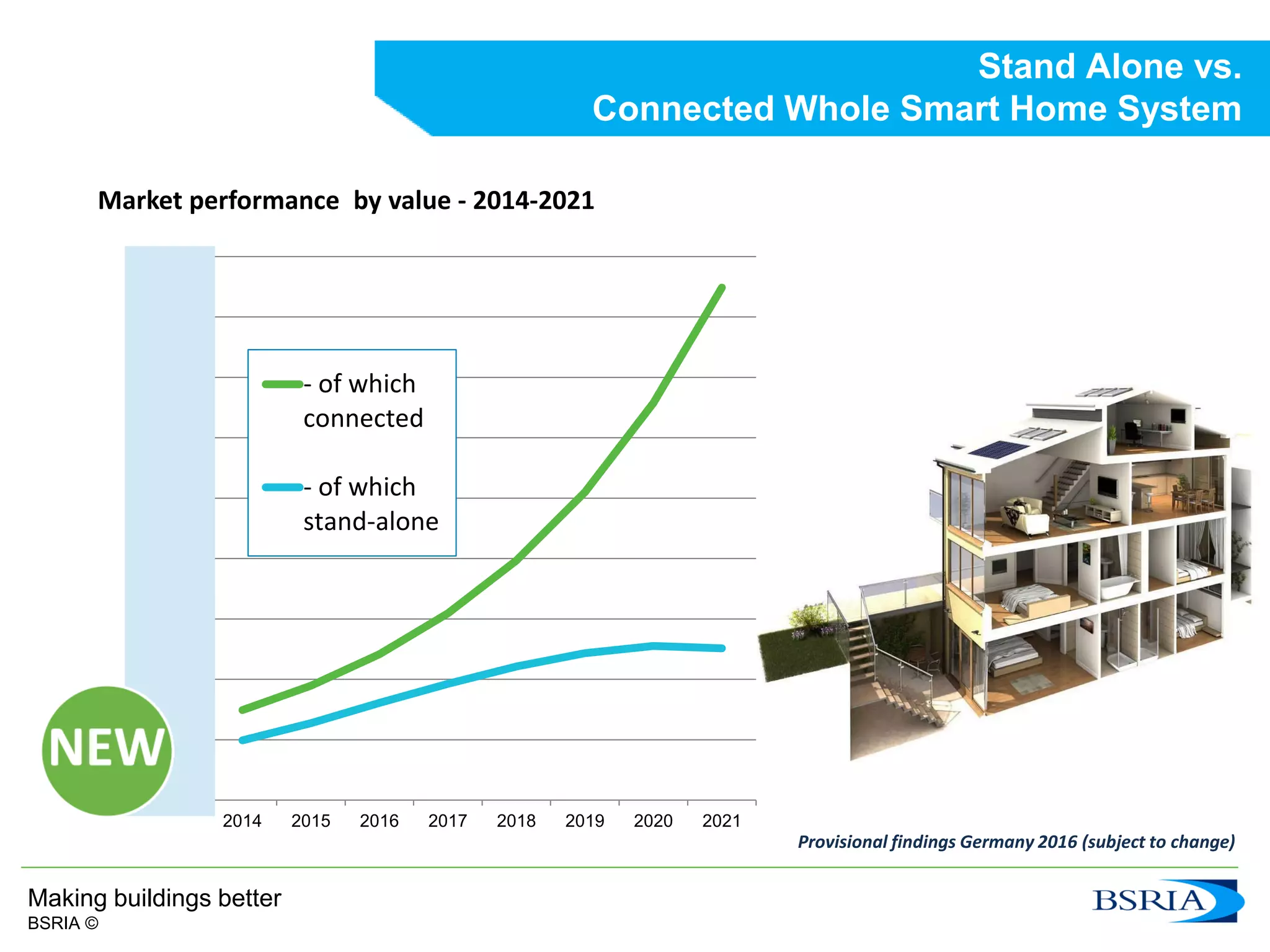 Stand Alone vs.
Connected Whole Smart Home System

Market performance by value - 2014-2021

- of which connected

- of which stand-alone

NEW

2014 2015 2016 2017 2018 2019 2020 2021

Provisional findings Germany 2016 (subject to change)

Making buildings better
BSRIA ©

BSRIA